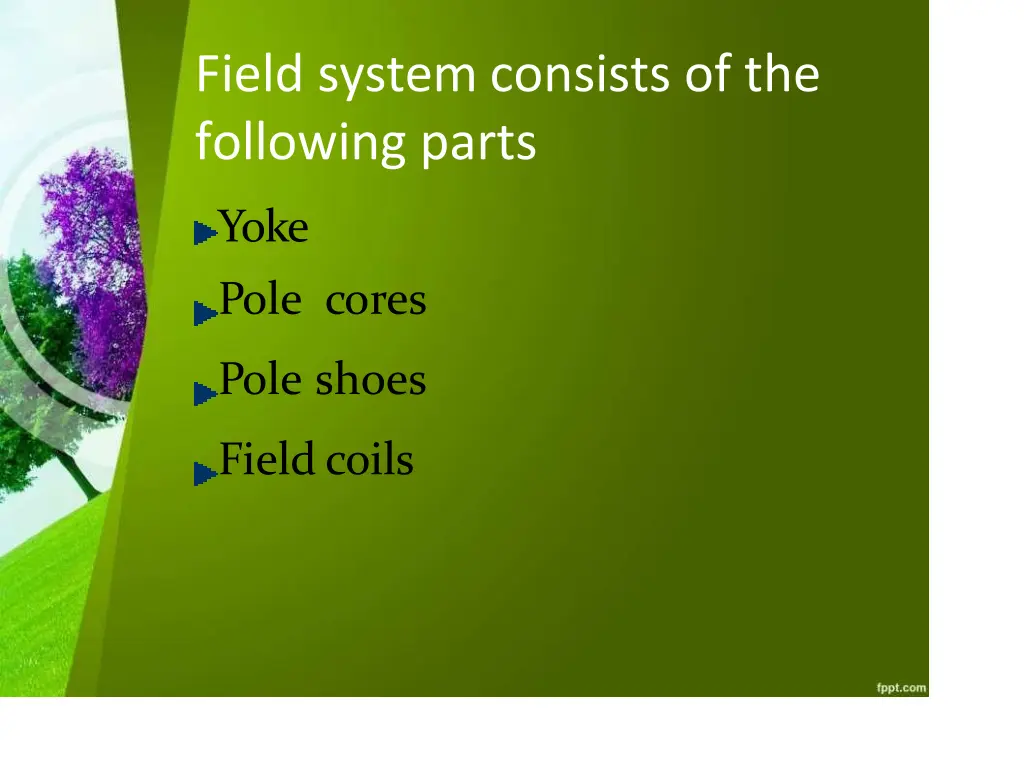 Field system consists of the following parts

Yoke

Pole cores

Pole shoes

Field coils

fppt.com